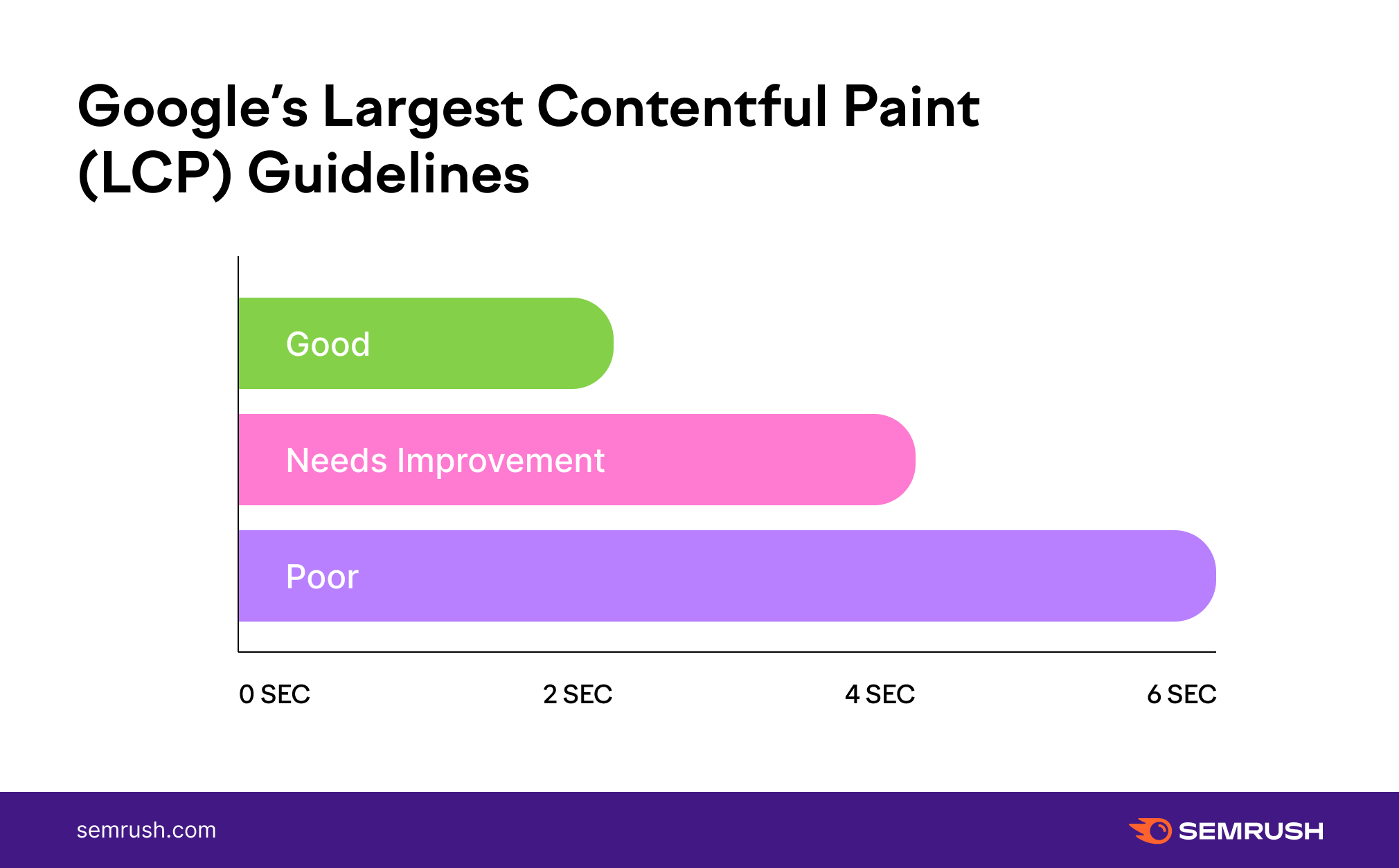 Google's Largest Contentful Paint (LCP) Guidelines

Good

Needs Improvement

Poor

0 SEC
2 SEC
4 SEC
6 SEC

semrush.com

SEMRUSH